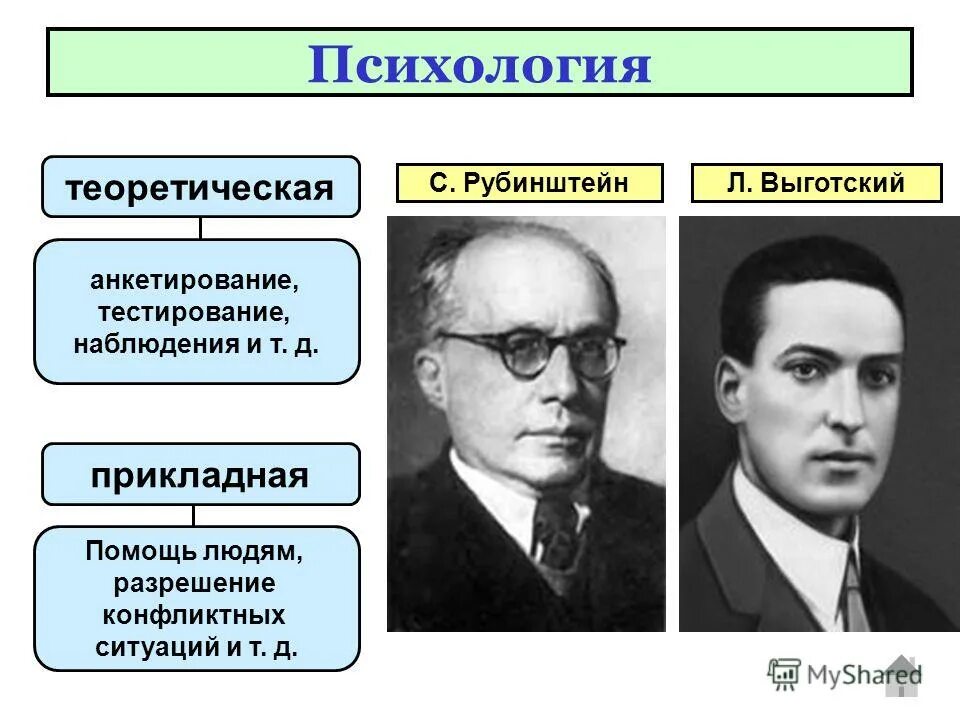 Психология

теоретическая

анкетирование, тестирование, наблюдения и т. д.

прикладная

Помощь людям, разрешение конфликтных ситуаций и т. д.

С. Рубинштейн

Л. Выготский

MyShared